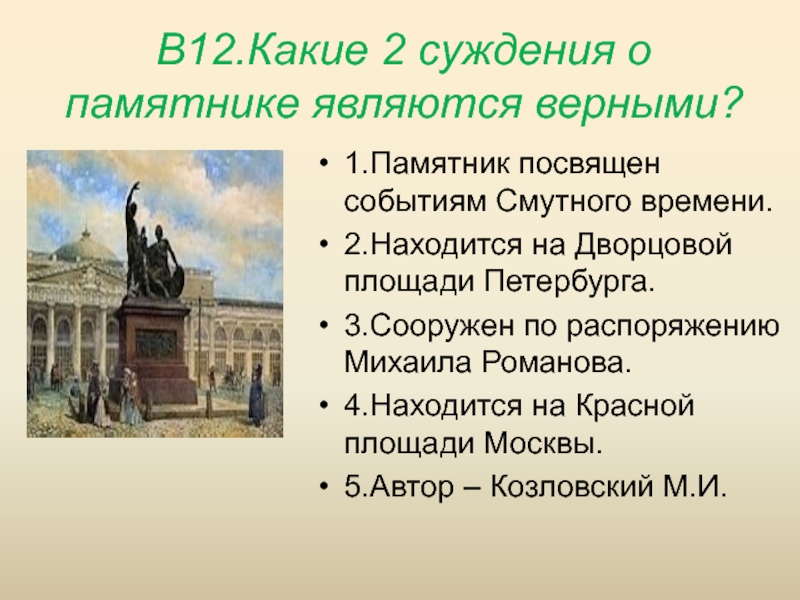 В12.Какие 2 суждения о памятнике являются верными?

• 1.Памятник посвящен событиям Смутного времени.
• 2.Находится на Дворцовой площади Петербурга.
• 3.Сооружен по распоряжению Михаила Романова.
• 4.Находится на Красной площади Москвы.
• 5.Автор – Козловский М.И.